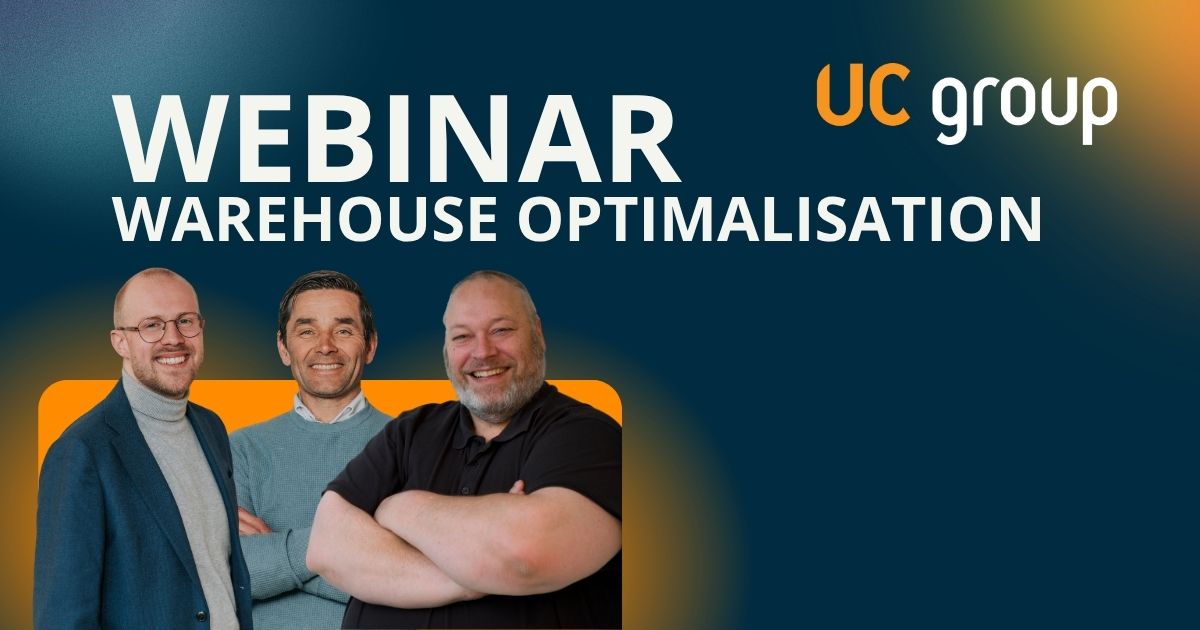 UC group

WEBINAR
WAREHOUSE OPTIMALISATION